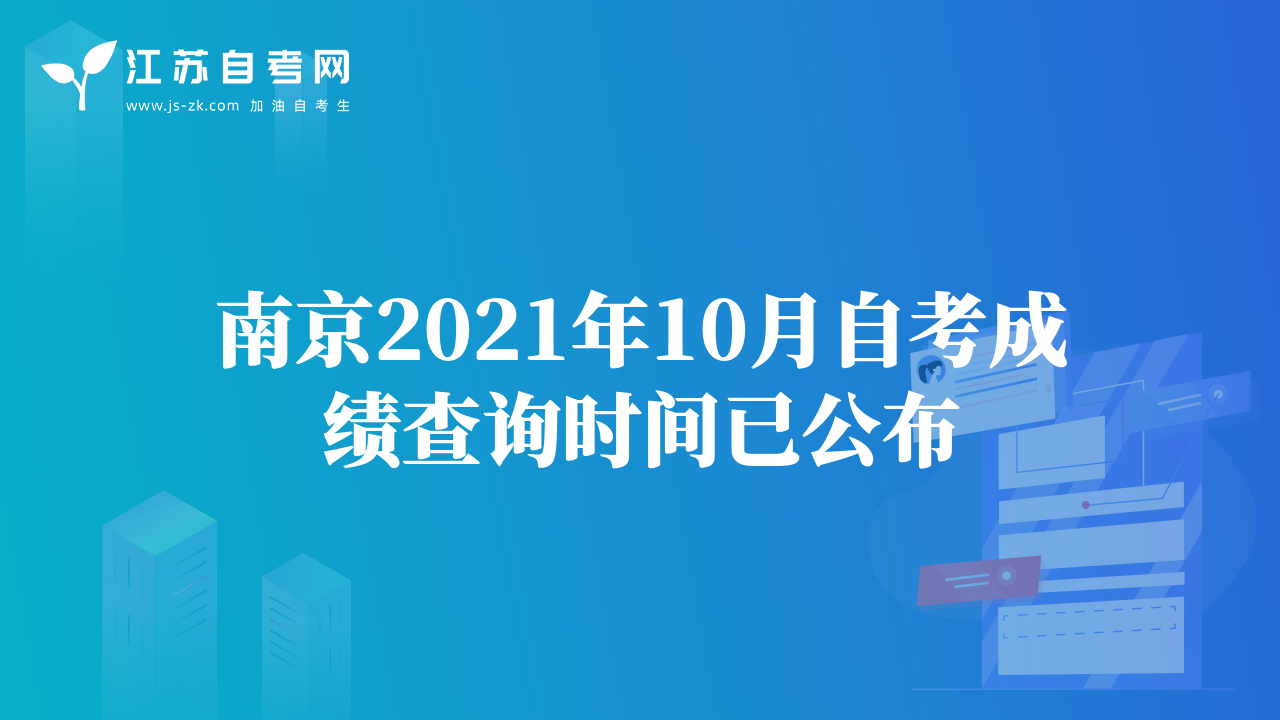 江苏自考网
www.js-zk.com 加油自考生

南京2021年10月自考成绩查询时间已公布